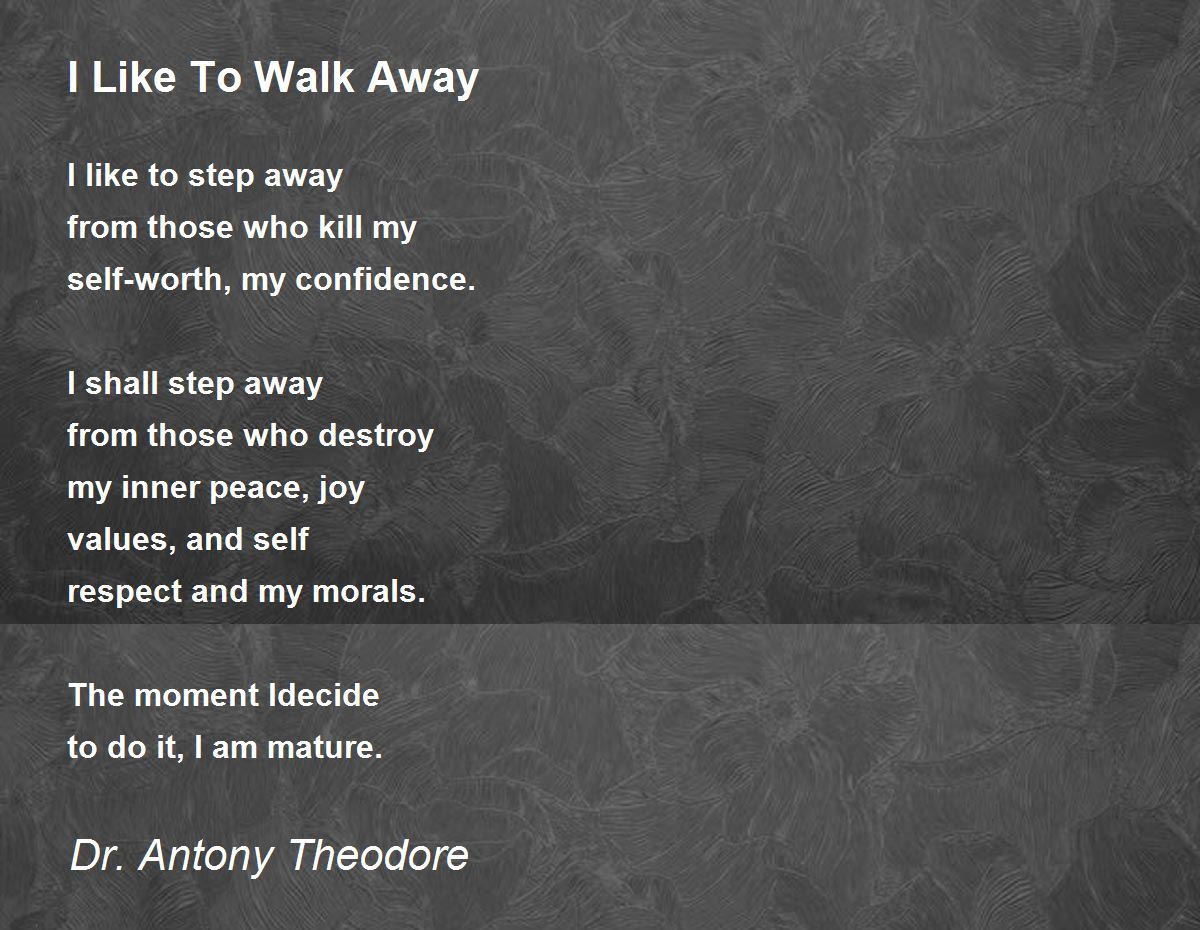 I Like To Walk Away

I like to step away
from those who kill my
self-worth, my confidence.

I shall step away
from those who destroy
my inner peace, joy
values, and self
respect and my morals.

The moment Idecide
to do it, I am mature.

Dr. Antony Theodore